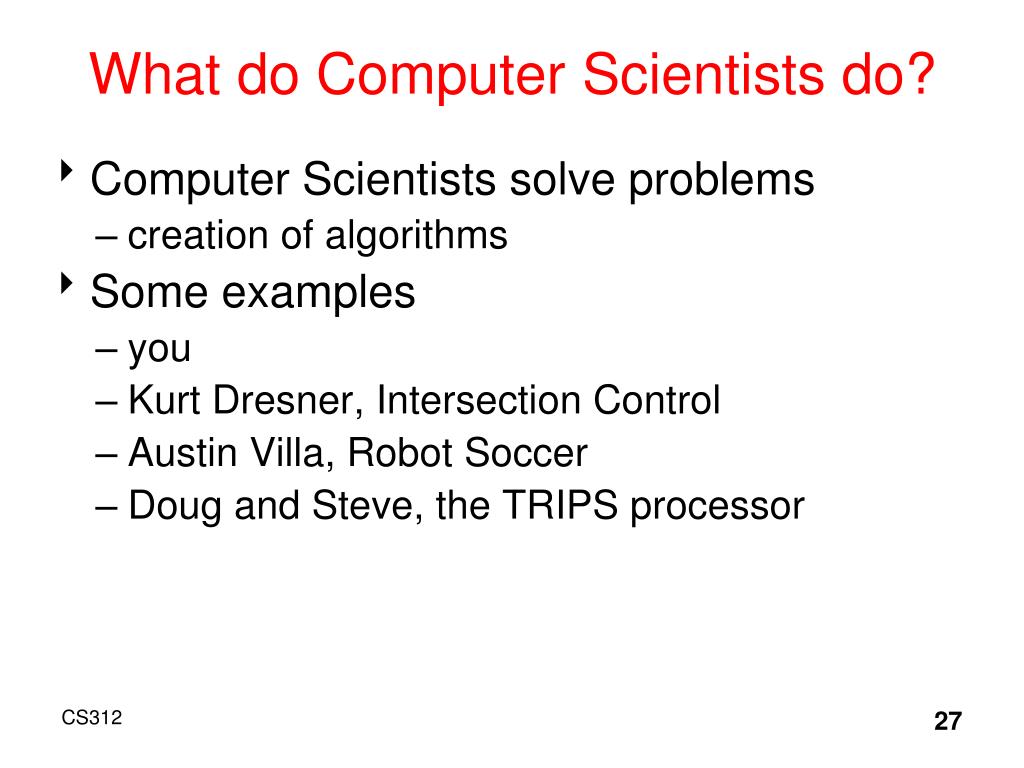 What do Computer Scientists do?

‣ Computer Scientists solve problems
– creation of algorithms

‣ Some examples
– you
– Kurt Dresner, Intersection Control
– Austin Villa, Robot Soccer
– Doug and Steve, the TRIPS processor

CS312

27